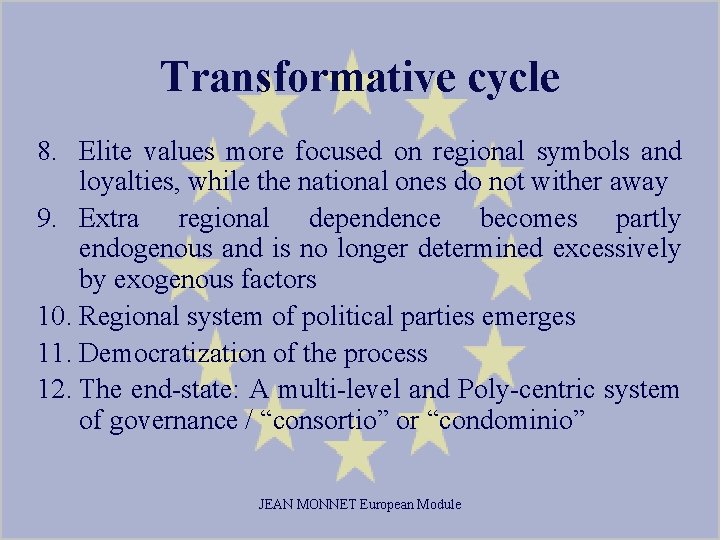 Transformative cycle

8. Elite values more focused on regional symbols and loyalties, while the national ones do not wither away
9. Extra regional dependence becomes partly endogenous and is no longer determined excessively by exogenous factors
10. Regional system of political parties emerges
11. Democratization of the process
12. The end-state: A multi-level and Poly-centric system of governance / “consortio” or “condominio”

JEAN MONNET European Module